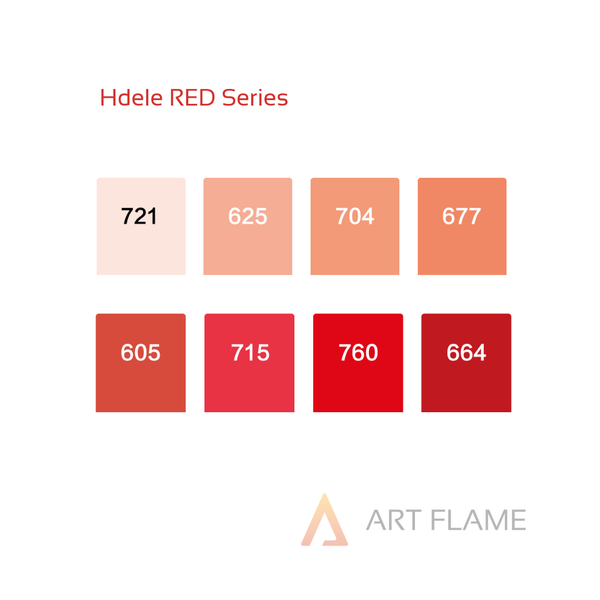 Hdele RED Series

721
625
704
677

605
715
760
664

ART FLAME